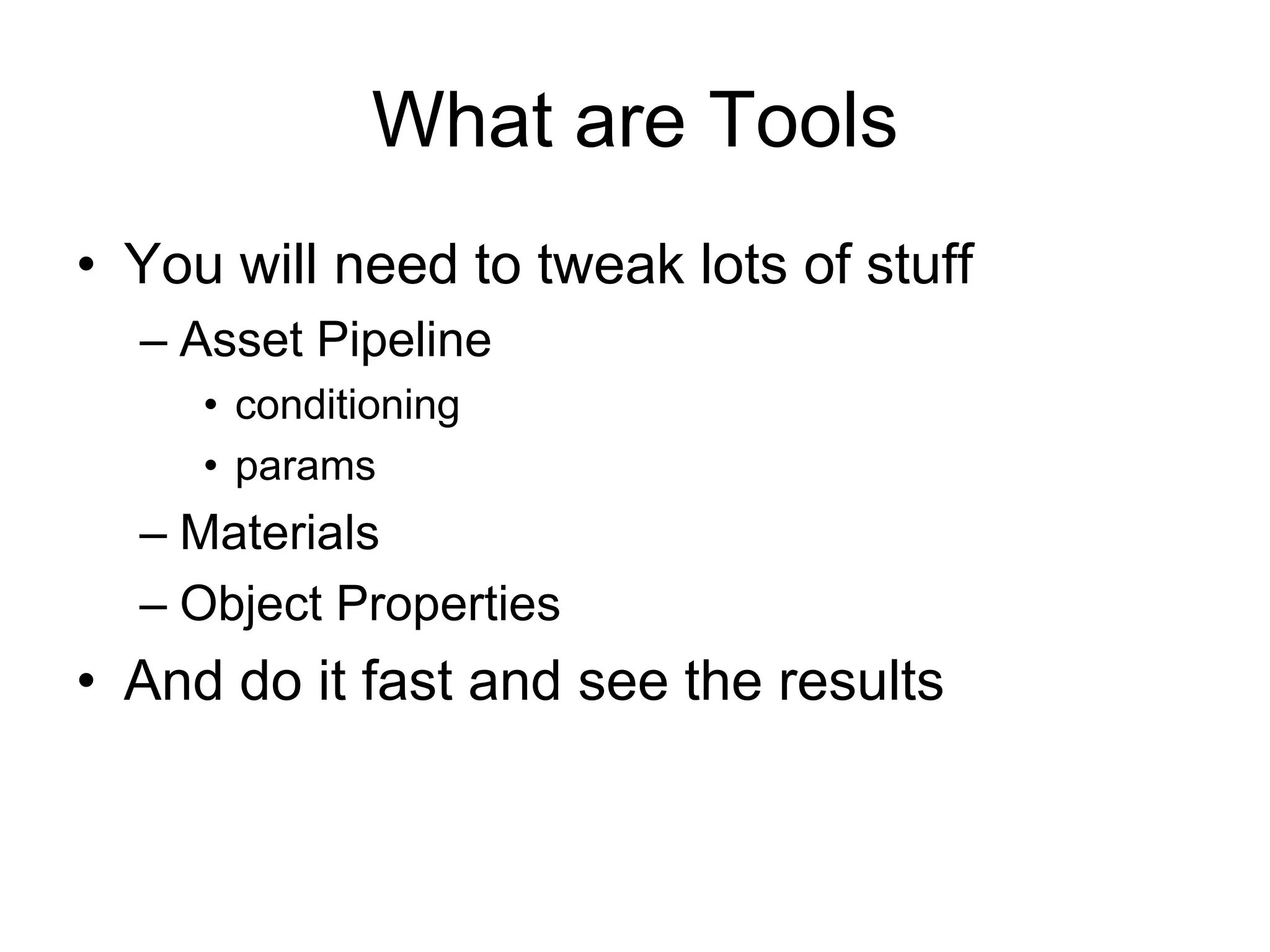 What are Tools

• You will need to tweak lots of stuff
– Asset Pipeline
• conditioning
• params
– Materials
– Object Properties
• And do it fast and see the results